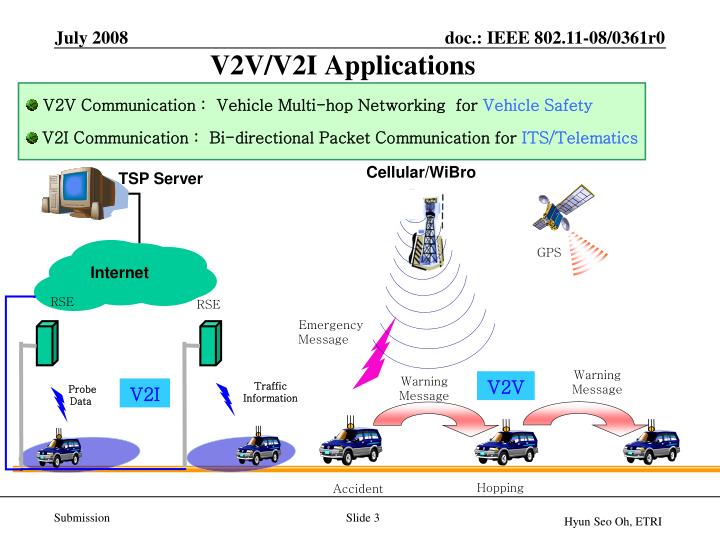 July 2008

doc.: IEEE 802.11-08/0361r0

V2V/V2I Applications

V2V Communication : Vehicle Multi-hop Networking for Vehicle Safety

V2I Communication : Bi-directional Packet Communication for ITS/Telematics

TSP Server

Cellular/WiBro

GPS

Internet

RSE

RSE

Emergency Message

Probe Data

V2I

Traffic Information

Warning Message

V2V

Warning Message

Accident

Hopping

Submission

Slide 3

Hyun Seo Oh, ETRI